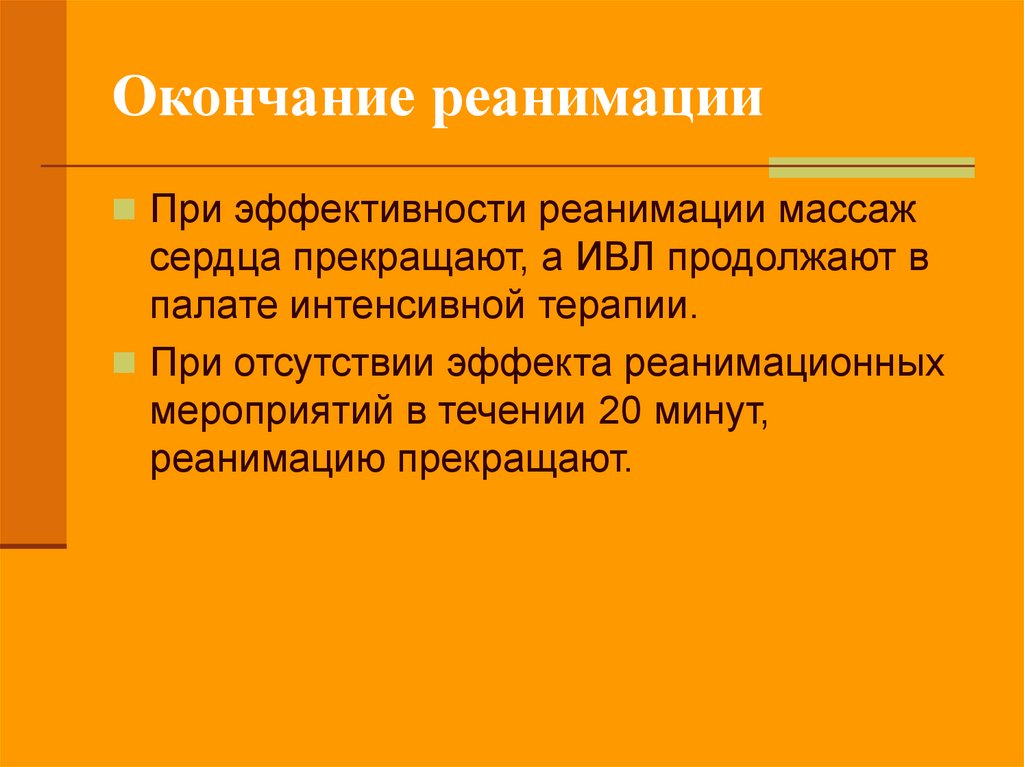 Окончание реанимации

При эффективности реанимации массаж сердца прекращают, а ИВЛ продолжают в палате интенсивной терапии.

При отсутствии эффекта реанимационных мероприятий в течении 20 минут, реанимацию прекращают.